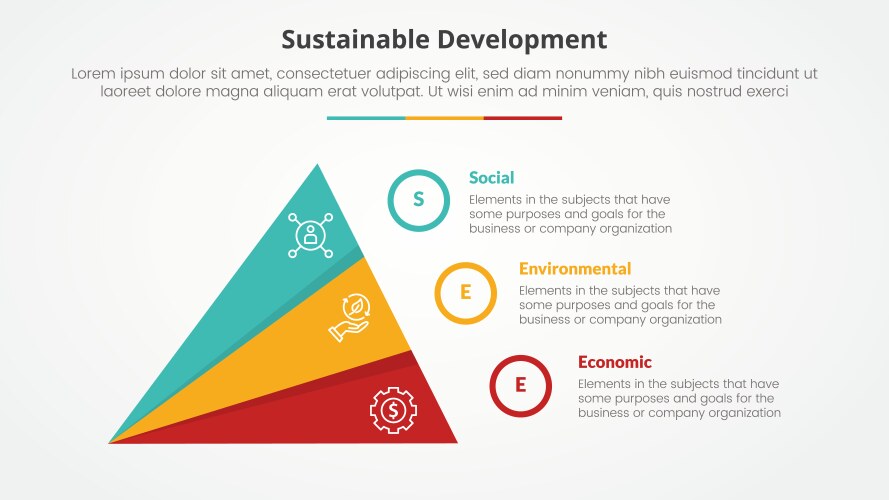 Sustainable Development

Lorem ipsum dolor sit amet, consectetuer adipiscing elit, sed diam nonummy nibh euismod tincidunt ut laoreet dolore magna aliquam erat volutpat. Ut wisi enim ad minim veniam, quis nostrud exerci

S

Social

Elements in the subjects that have some purposes and goals for the business or company organization

E

Environmental

Elements in the subjects that have some purposes and goals for the business or company organization

E

Economic

Elements in the subjects that have some purposes and goals for the business or company organization